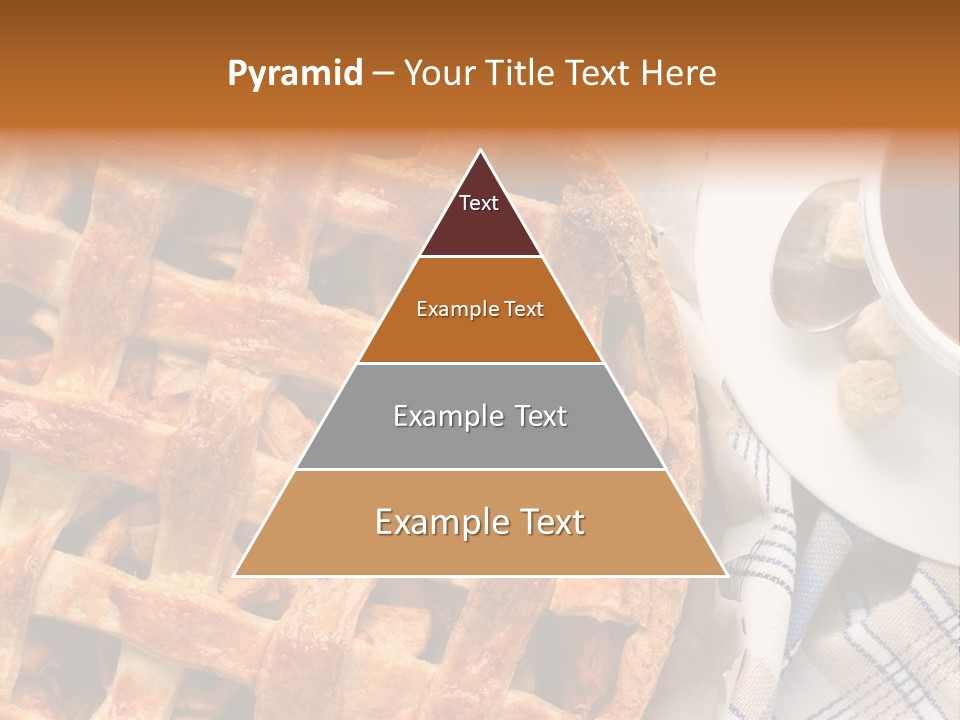 Pyramid – Your Title Text Here

Text

Example Text

Example Text

Example Text